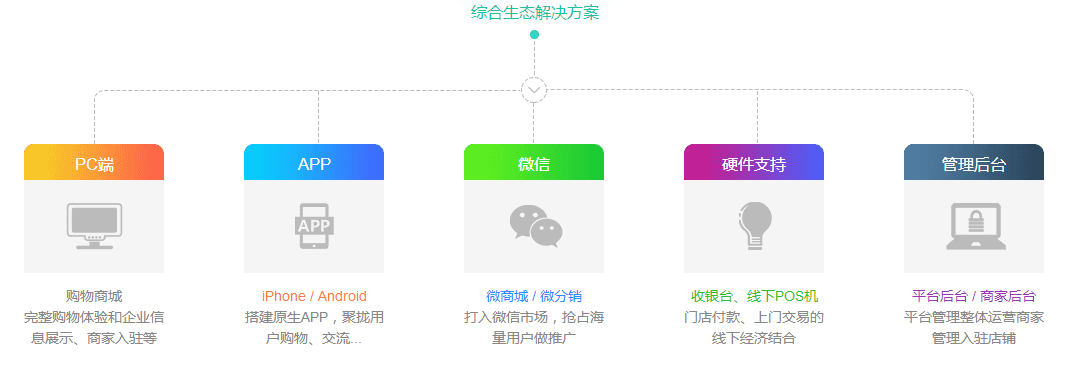 综合生态解决方案

PC端

购物商城
完整购物体验和企业信息展示、商家入驻等

APP

APP

iPhone / Android
搭建原生APP，聚拢用户购物、交流...

微信

微商城 / 微分销
打入微信市场，抢占海量用户做推广

硬件支持

收银台、线下POS机
门店付款、上门交易的线下经济结合

管理后台

平台后台 / 商家后台
平台管理整体运营商家管理入驻店铺